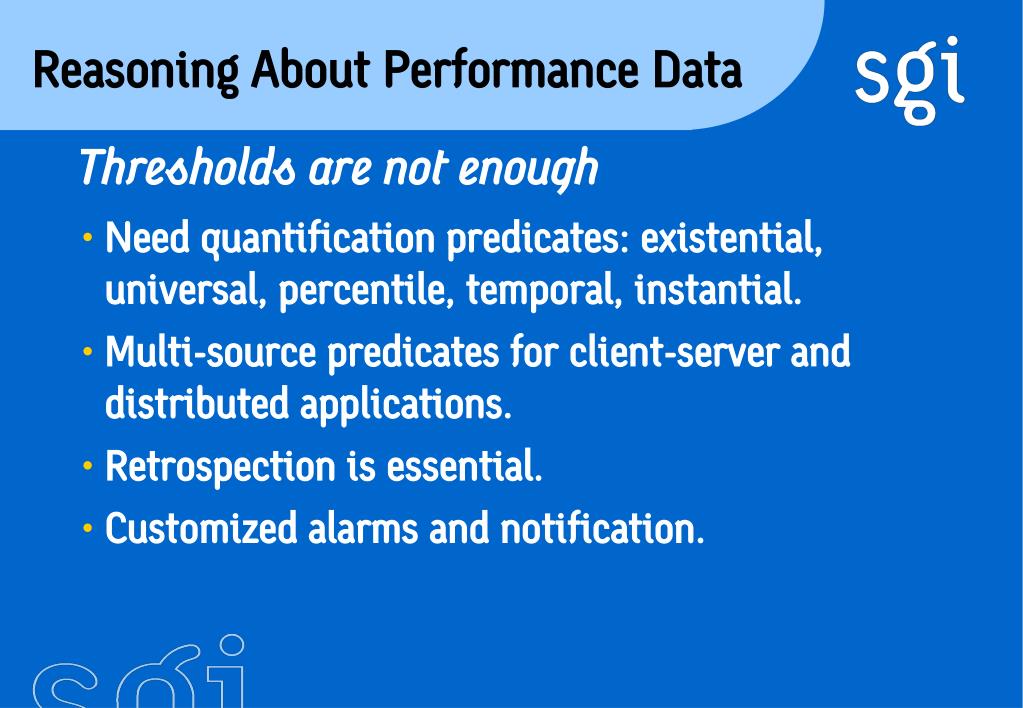 Reasoning About Performance Data

sgi

Thresholds are not enough

• Need quantification predicates: existential, universal, percentile, temporal, instantial.

• Multi-source predicates for client-server and distributed applications.

• Retrospection is essential.

• Customized alarms and notification.

sgi